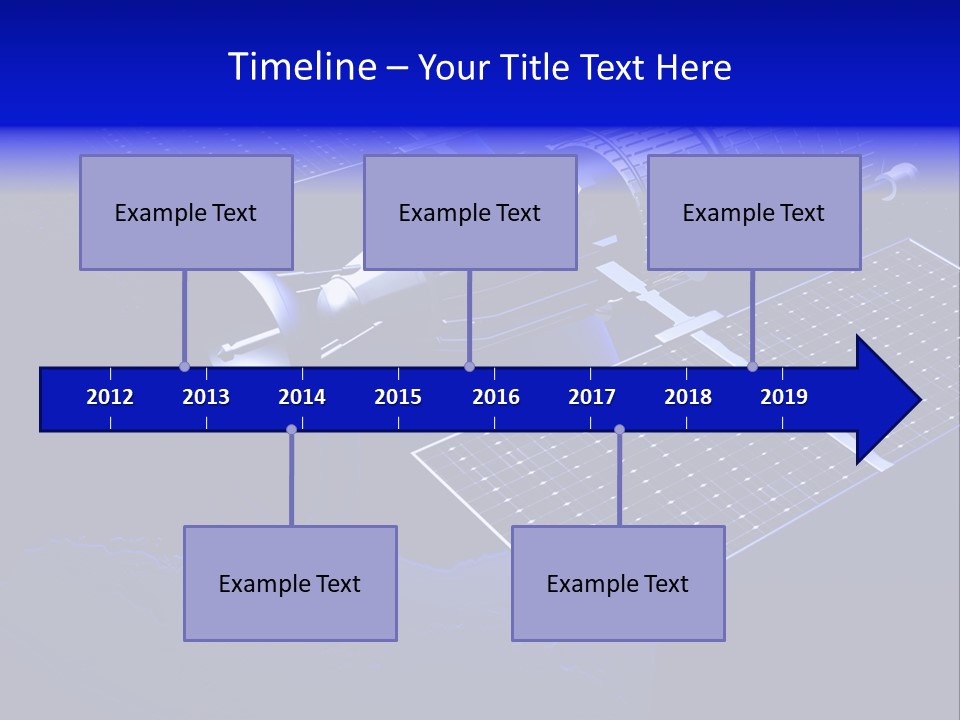 Timeline – Your Title Text Here

Example Text

Example Text

Example Text

2012 2013 2014 2015 2016 2017 2018 2019

Example Text

Example Text